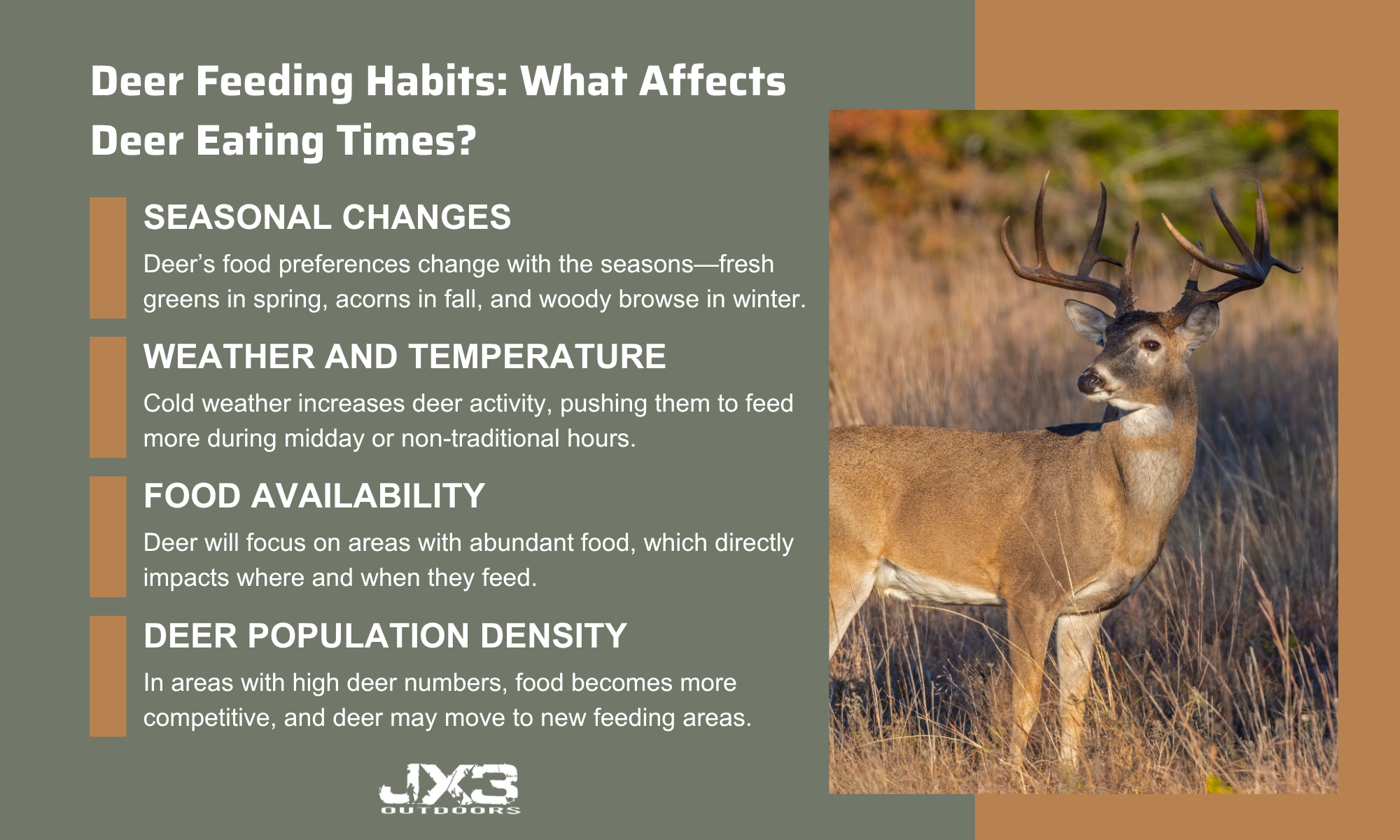 Deer Feeding Habits: What Affects Deer Eating Times?

SEASONAL CHANGES

Deer's food preferences change with the seasons—fresh greens in spring, acorns in fall, and woody browse in winter.

WEATHER AND TEMPERATURE

Cold weather increases deer activity, pushing them to feed more during midday or non-traditional hours.

FOOD AVAILABILITY

Deer will focus on areas with abundant food, which directly impacts where and when they feed.

DEER POPULATION DENSITY

In areas with high deer numbers, food becomes more competitive, and deer may move to new feeding areas.

JX3
OUTDOORS